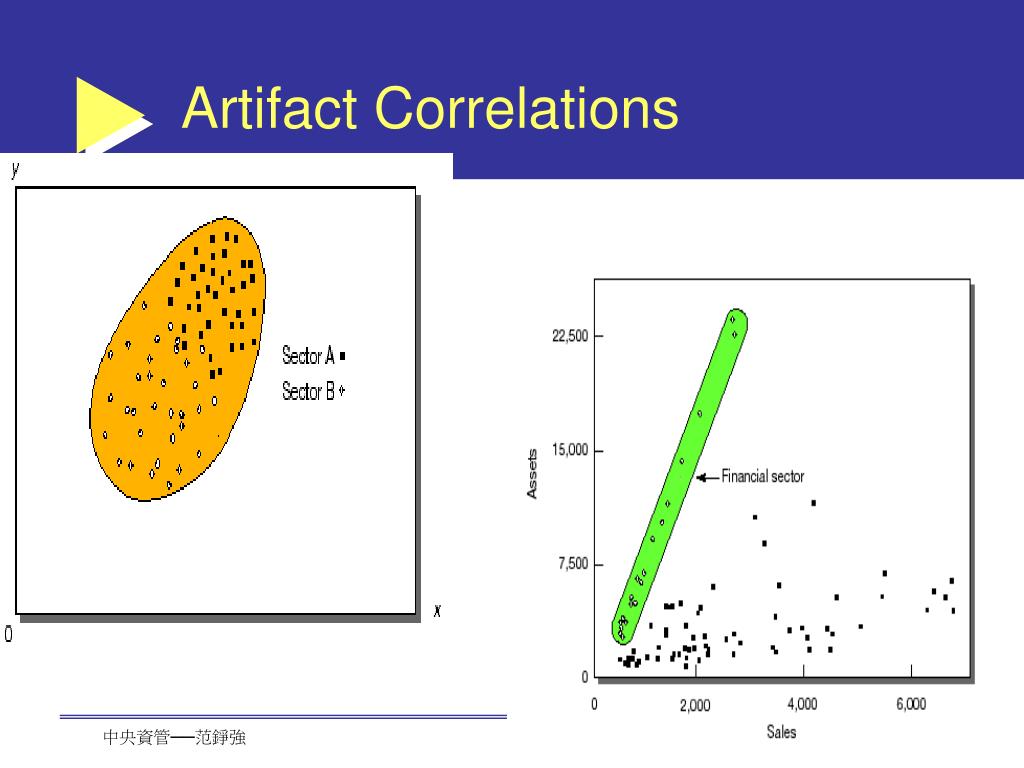 Artifact Correlations

y

Sector A ▪
Sector B ◦

0

x

22,500

15,000

7,500

0

Assets

Financial sector

0

2,000

4,000

6,000

Sales

中央資管──范錚強